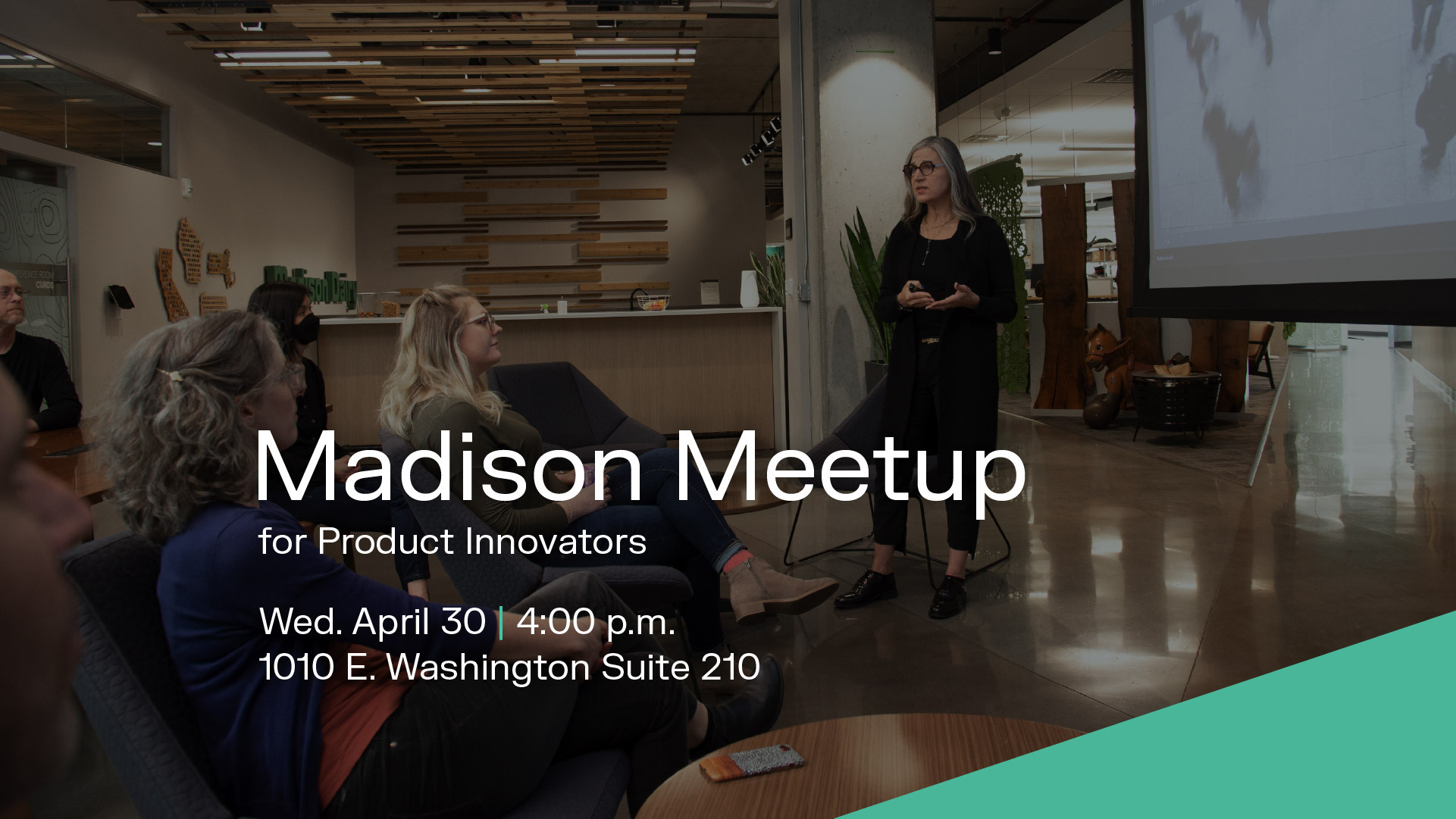 Madison Meetup
for Product Innovators

Wed. April 30 | 4:00 p.m.
1010 E. Washington Suite 210